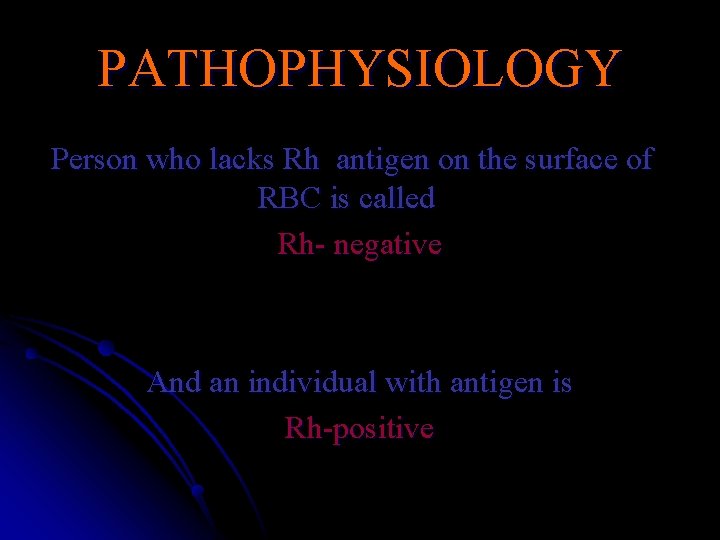 PATHOPHYSIOLOGY

Person who lacks Rh antigen on the surface of RBC is called

Rh- negative

And an individual with antigen is

Rh-positive